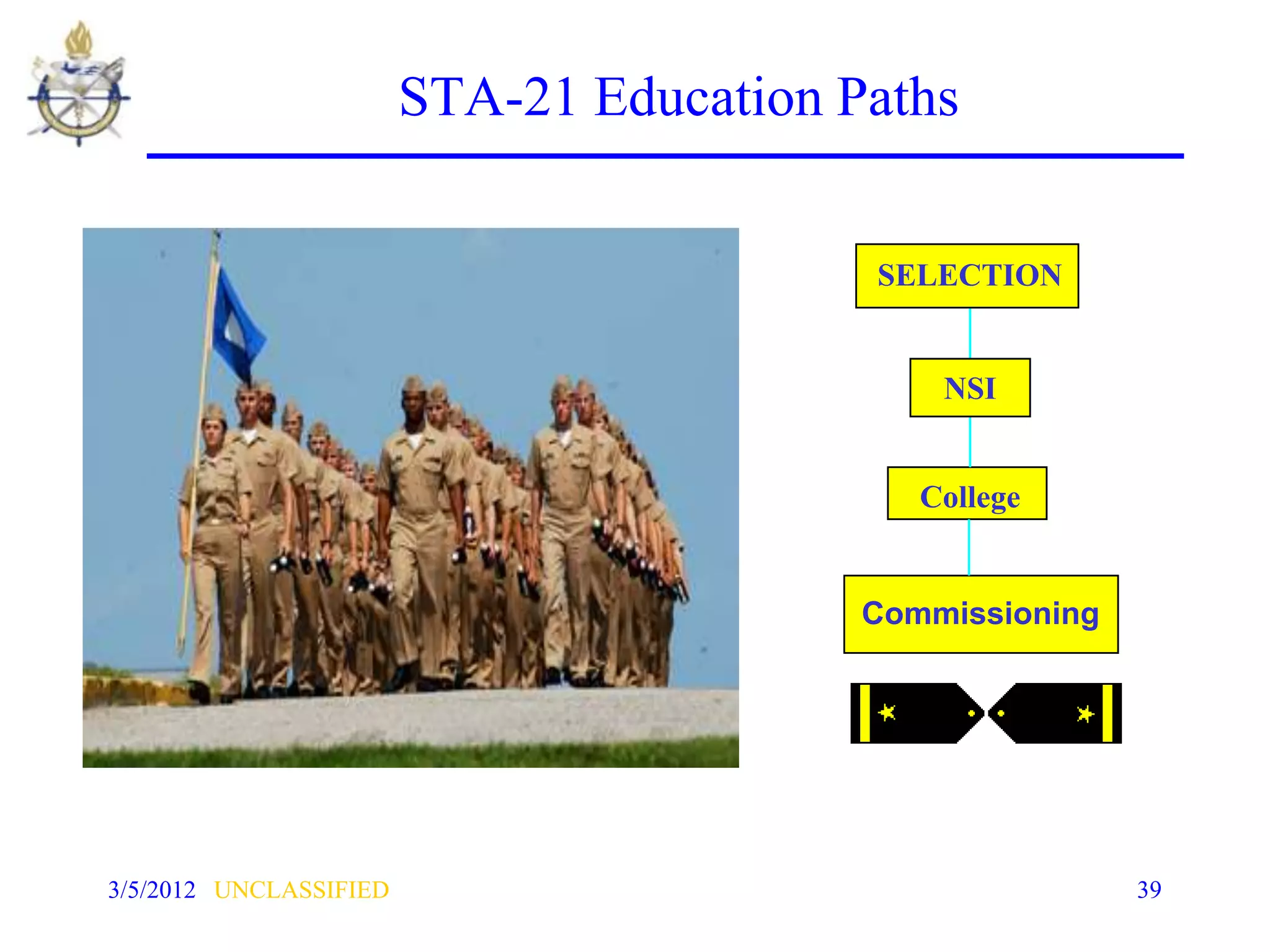 STA-21 Education Paths

SELECTION

NSI

College

Commissioning

3/5/2012 UNCLASSIFIED

39